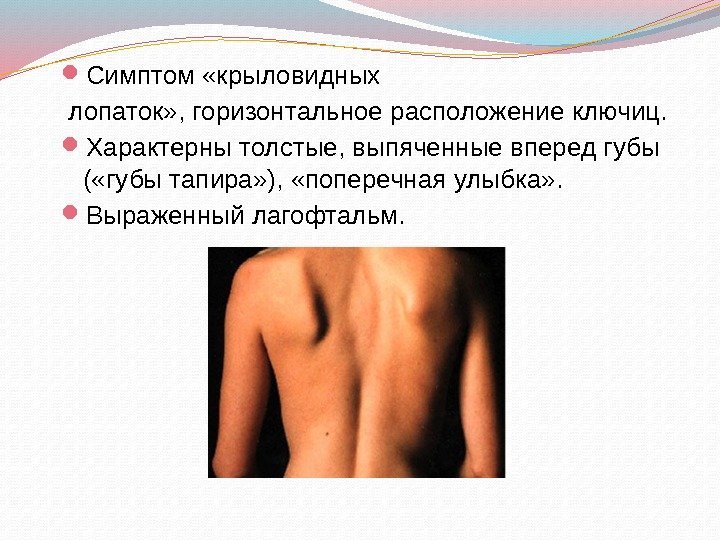 Симптом «крыловидных лопаток», горизонтальное расположение ключиц.

Характерны толстые, выпяченные вперед губы («губы тапира»), «поперечная улыбка».

Выраженный лагофтальм.